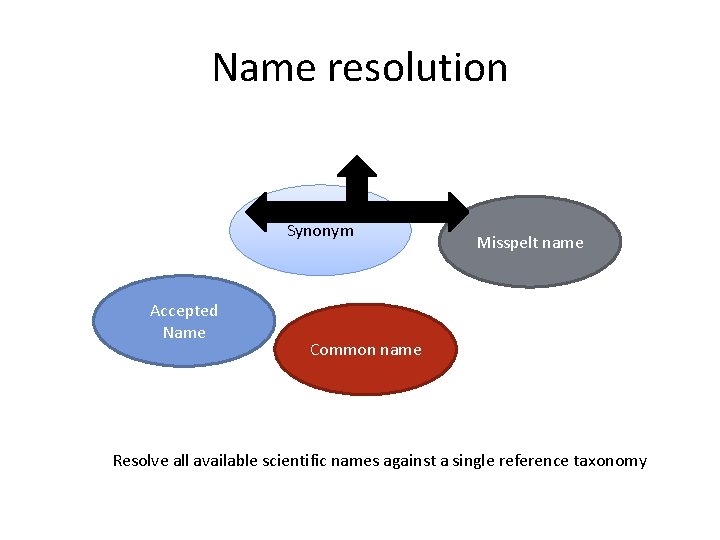 Name resolution

Synonym

Misspelt name

Accepted Name

Common name

Resolve all available scientific names against a single reference taxonomy